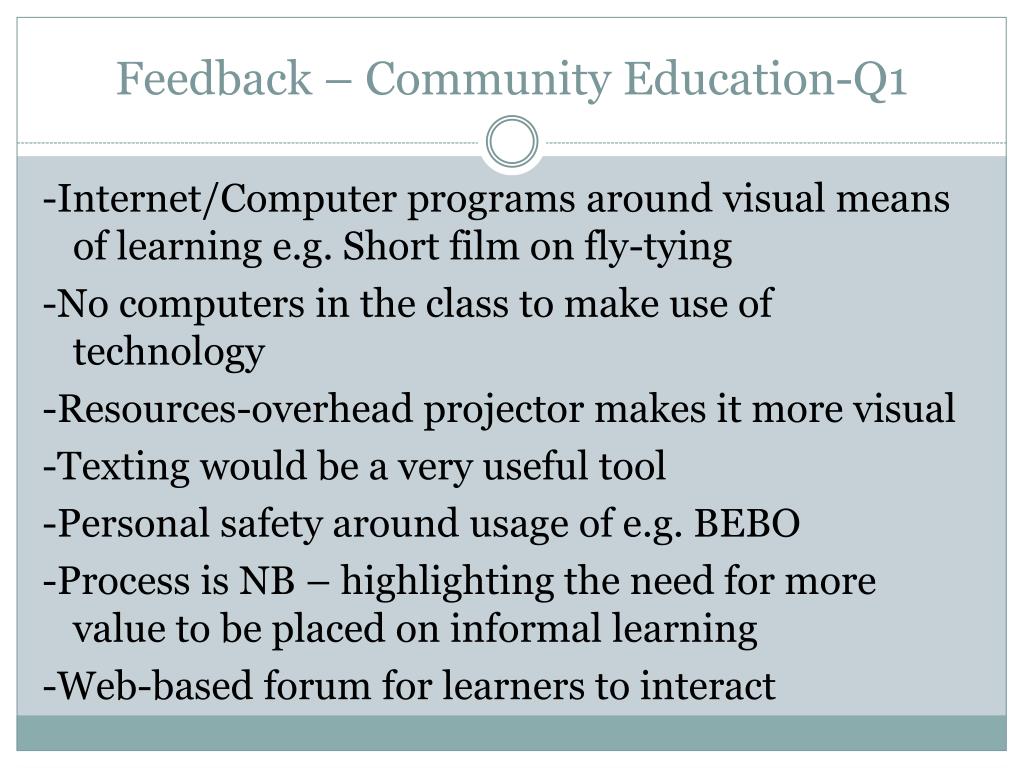 Feedback – Community Education-Q1

-Internet/Computer programs around visual means of learning e.g. Short film on fly-tying

-No computers in the class to make use of technology

-Resources-overhead projector makes it more visual

-Texting would be a very useful tool

-Personal safety around usage of e.g. BEBO

-Process is NB – highlighting the need for more value to be placed on informal learning

-Web-based forum for learners to interact